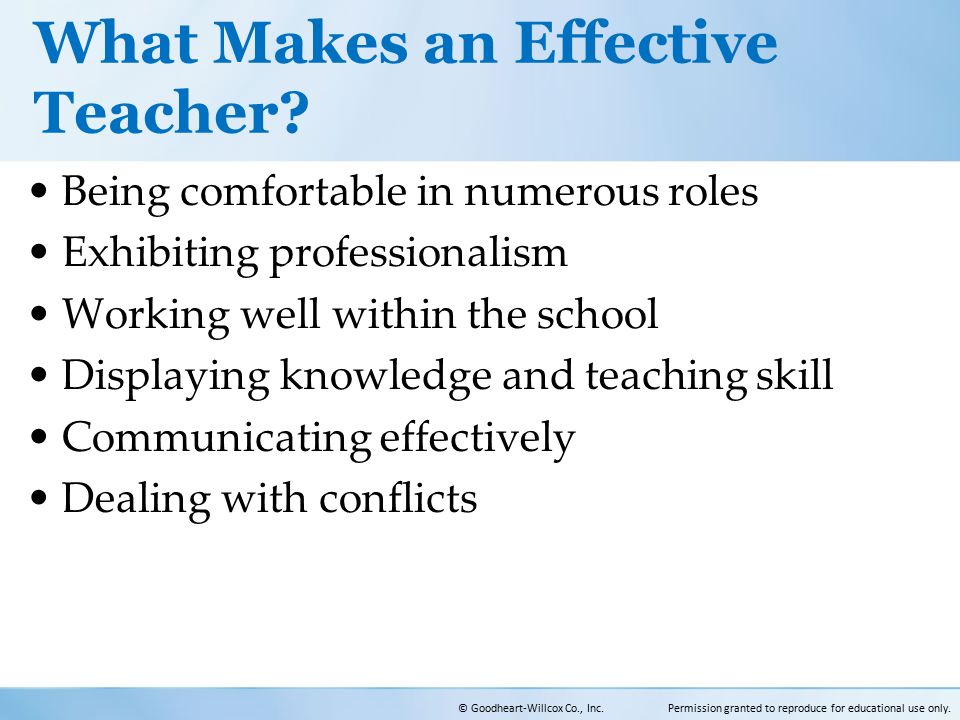 What Makes an Effective Teacher?

• Being comfortable in numerous roles
• Exhibiting professionalism
• Working well within the school
• Displaying knowledge and teaching skill
• Communicating effectively
• Dealing with conflicts

© Goodheart-Willcox Co., Inc. Permission granted to reproduce for educational use only.